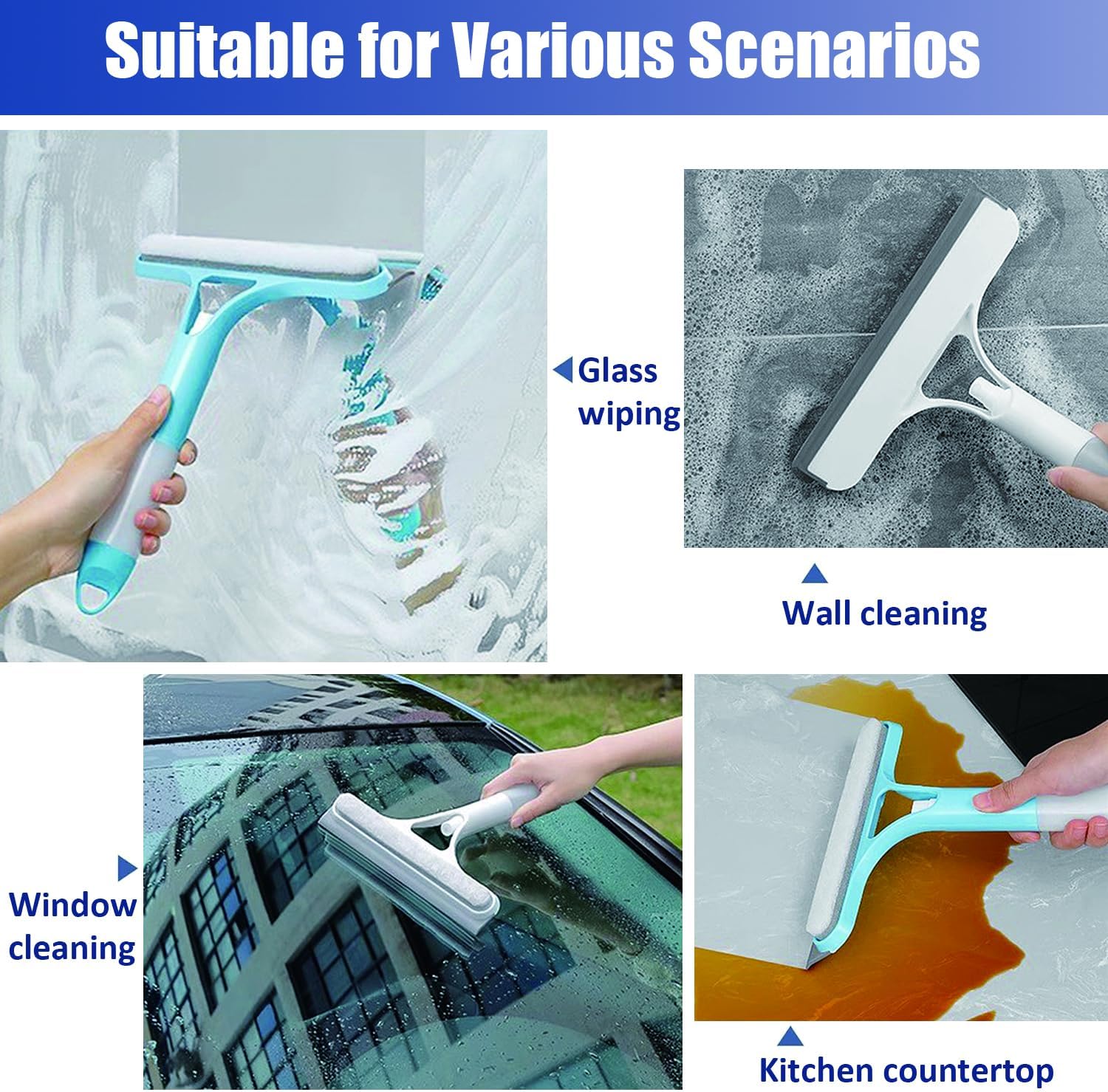 Suitable for Various Scenarios

Glass wiping

Wall cleaning

Window cleaning

Kitchen countertop